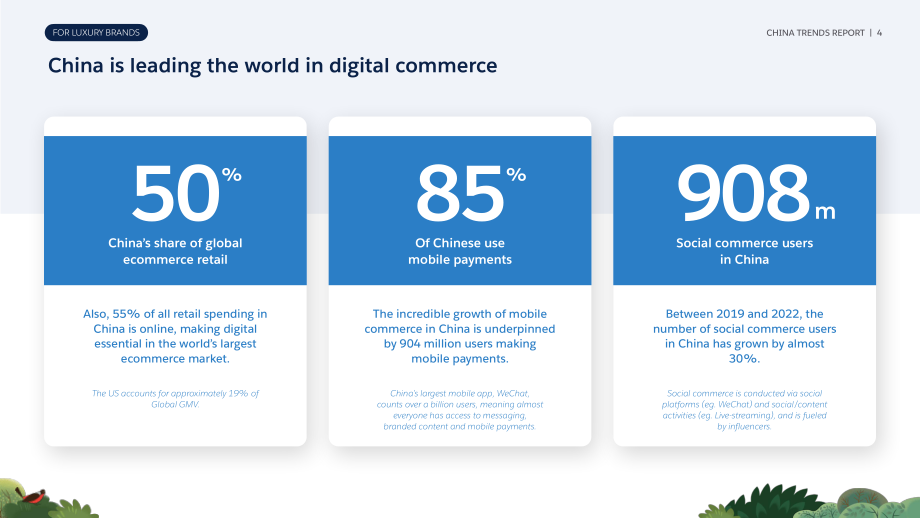 FOR LUXURY BRANDS

CHINA TRENDS REPORT | 4

China is leading the world in digital commerce

50%

China's share of global ecommerce retail

Also, 55% of all retail spending in China is online, making digital essential in the world's largest ecommerce market.

The US accounts for approximately 19% of Global GMV.

85%

Of Chinese use mobile payments

The incredible growth of mobile commerce in China is underpinned by 904 million users making mobile payments.

China's largest mobile app, WeChat, counts over a billion users, meaning almost everyone has access to messaging, branded content and mobile payments.

908m

Social commerce users in China

Between 2019 and 2022, the number of social commerce users in China has grown by almost 30%.

Social commerce is conducted via social platforms (eg. WeChat) and social/content activities (eg. Live-streaming), and is fueled by influencers.